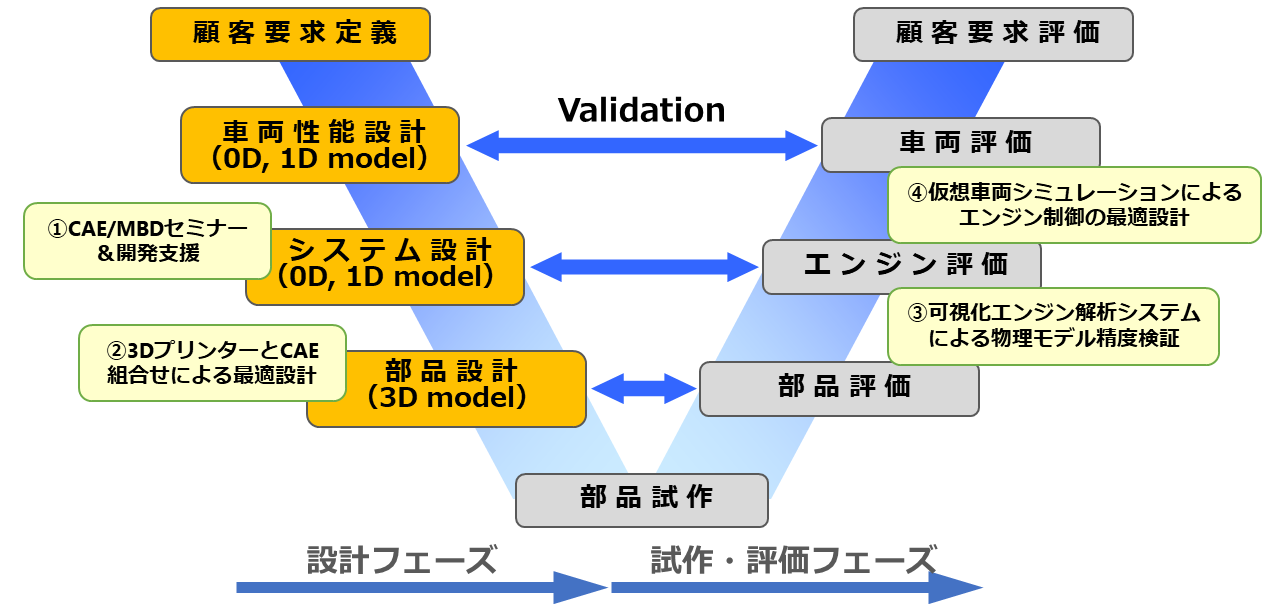 顧客要求定義

顧客要求評価

Validation

車両性能設計
(0D, 1D model)

車両評価

④仮想車両シミュレーションによるエンジン制御の最適設計

①CAE/MBDセミナー＆開発支援

システム設計
(0D, 1D model)

エンジン評価

③可視化エンジン解析システムによる物理モデル精度検証

②3DプリンターとCAE組合せによる最適設計

部品設計
(3D model)

部品評価

部品試作

設計フェーズ

試作・評価フェーズ